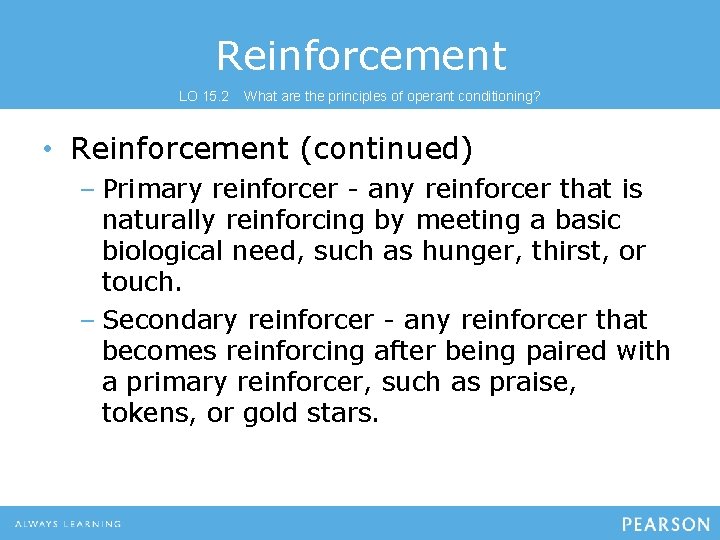 Reinforcement

LO 15.2 What are the principles of operant conditioning?

• Reinforcement (continued)
– Primary reinforcer - any reinforcer that is naturally reinforcing by meeting a basic biological need, such as hunger, thirst, or touch.
– Secondary reinforcer - any reinforcer that becomes reinforcing after being paired with a primary reinforcer, such as praise, tokens, or gold stars.

ALWAYS LEARNING

PEARSON